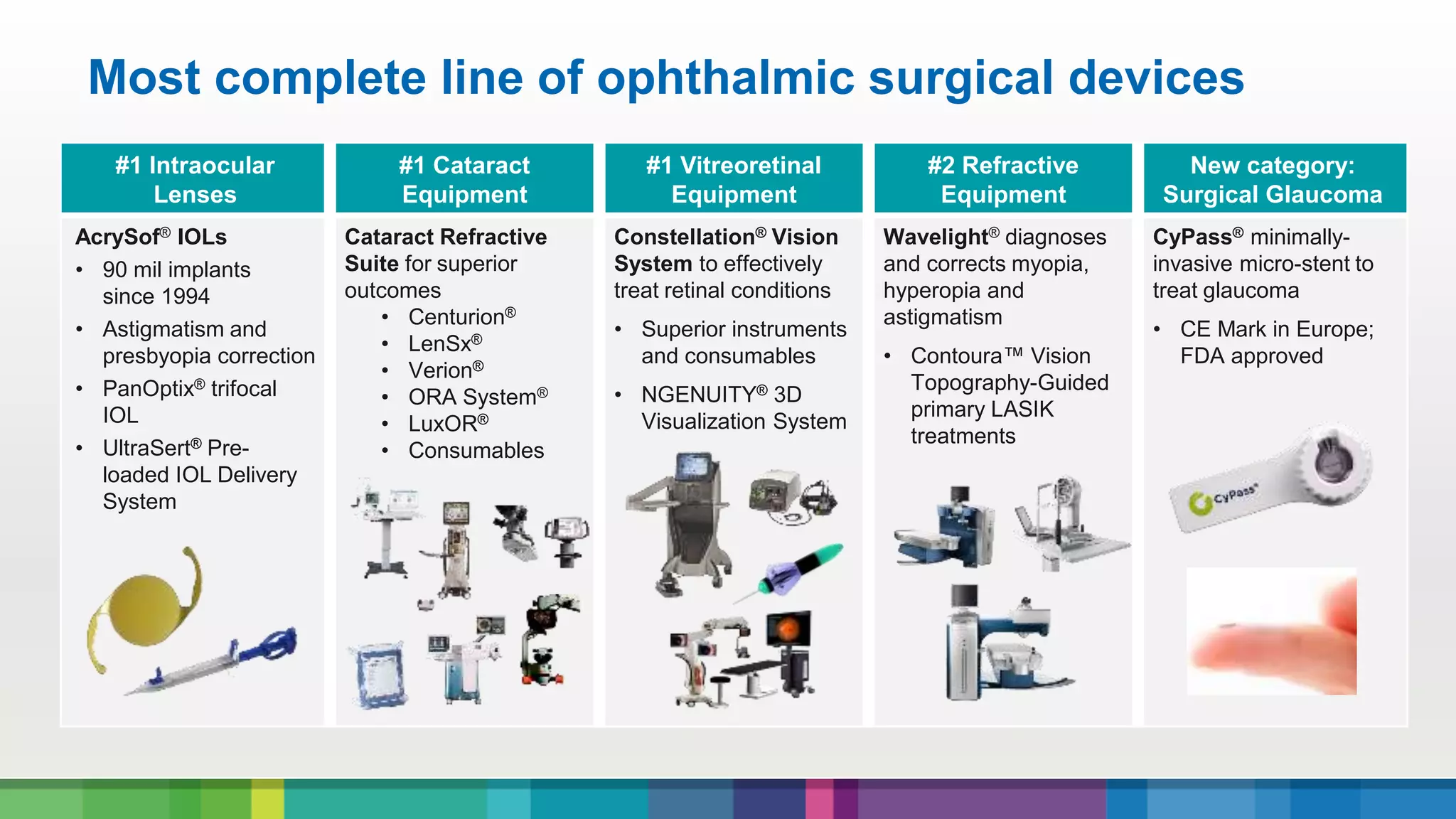 Most complete line of ophthalmic surgical devices

#1 Intraocular Lenses

AcrySof® IOLs
• 90 mil implants since 1994
• Astigmatism and presbyopia correction
• PanOptix® trifocal IOL
• UltraSert® Pre-loaded IOL Delivery System

#1 Cataract Equipment

Cataract Refractive Suite for superior outcomes
• Centurion®
• LenSx®
• Verion®
• ORA System®
• LuxOR®
• Consumables

#1 Vitreoretinal Equipment

Constellation® Vision System to effectively treat retinal conditions
• Superior instruments and consumables
• NGENUITY® 3D Visualization System

#2 Refractive Equipment

Wavelight® diagnoses and corrects myopia, hyperopia and astigmatism
• Contoura™ Vision Topography-Guided primary LASIK treatments

New category: Surgical Glaucoma

CyPass® minimally-invasive micro-stent to treat glaucoma
• CE Mark in Europe; FDA approved

CyPass®